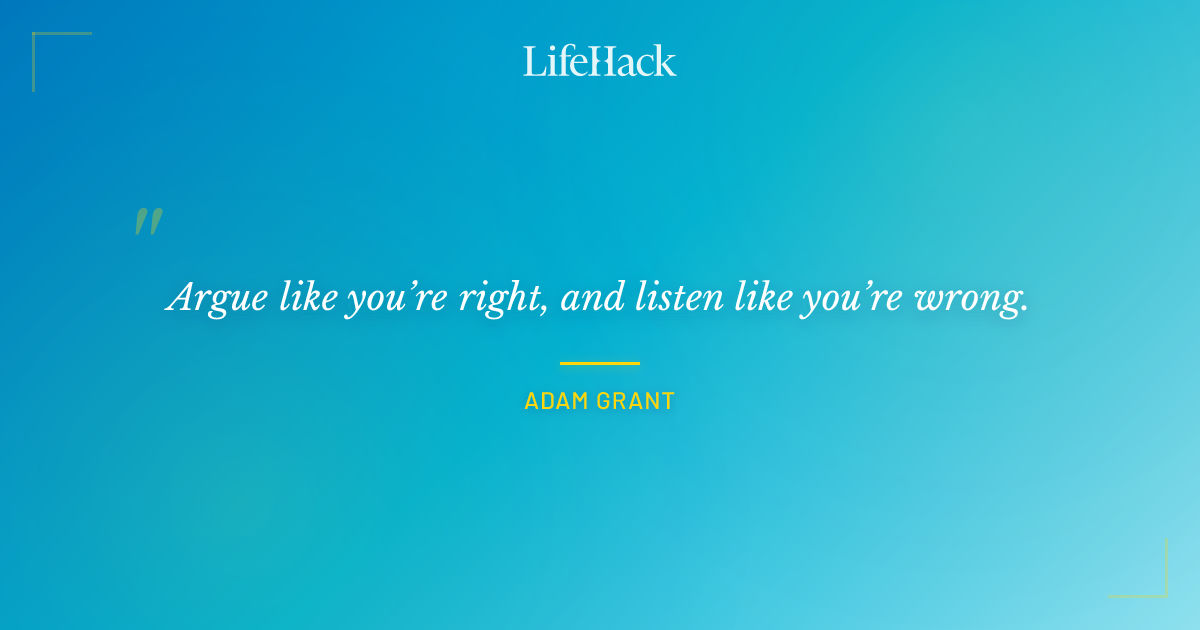 LifeHack

"

Argue like you're right, and listen like you're wrong.

ADAM GRANT